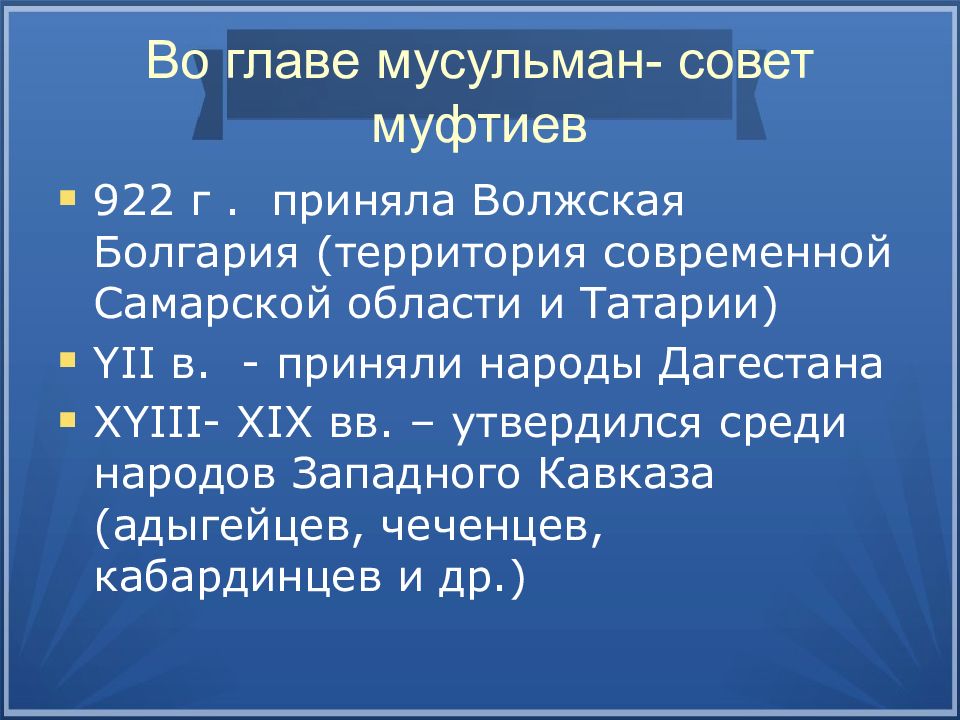 Во главе мусульман- совет муфтиев

▪ 922 г . приняла Волжская Болгария (территория современной Самарской области и Татарии)
▪ YII в. - приняли народы Дагестана
▪ XYIII- XIX вв. – утвердился среди народов Западного Кавказа (адыгейцев, чеченцев, кабардинцев и др.)